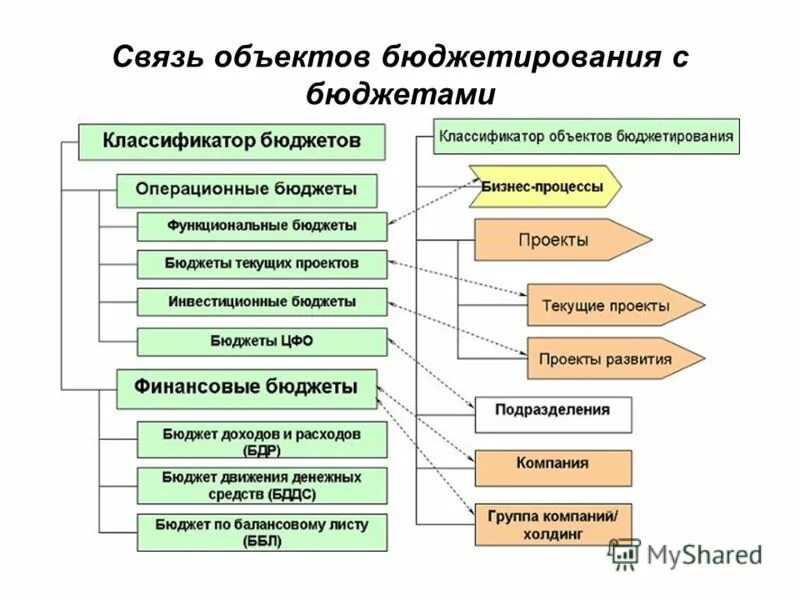 Связь объектов бюджетирования с бюджетами

Классификатор бюджетов

Операционные бюджеты

Функциональные бюджеты

Бюджеты текущих проектов

Инвестиционные бюджеты

Бюджеты ЦФО

Финансовые бюджеты

Бюджет доходов и расходов (БДР)

Бюджет движения денежных средств (БДДС)

Бюджет по балансовому листу (ББЛ)

Классификатор объектов бюджетирования

Бизнес-процессы

Проекты

Текущие проекты

Проекты развития

Подразделения

Компания

Группа компаний/ холдинг

MyShared